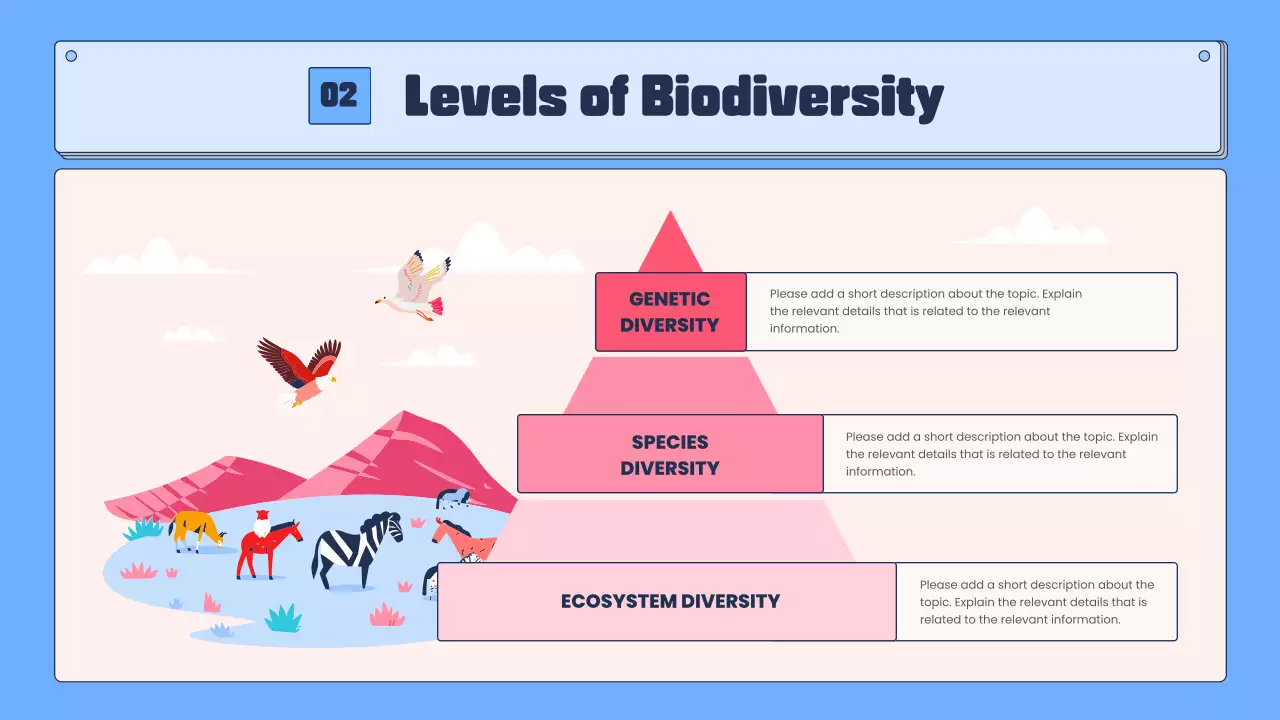 02 Levels of Biodiversity

GENETIC DIVERSITY

Please add a short description about the topic. Explain the relevant details that is related to the relevant information.

SPECIES DIVERSITY

Please add a short description about the topic. Explain the relevant details that is related to the relevant information.

ECOSYSTEM DIVERSITY

Please add a short description about the topic. Explain the relevant details that is related to the relevant information.